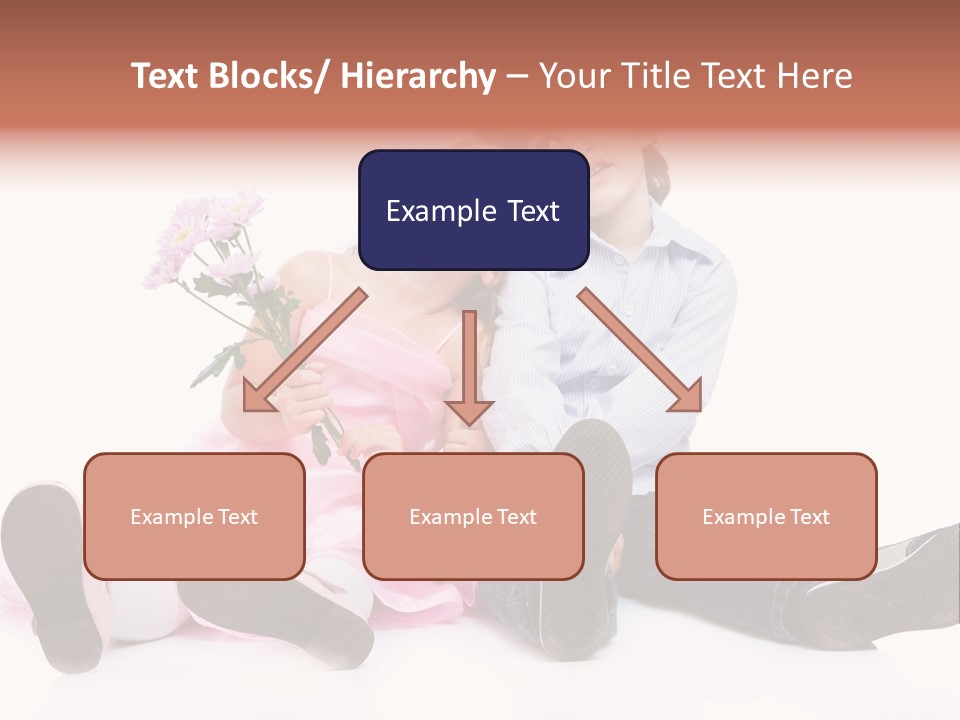 Text Blocks/ Hierarchy – Your Title Text Here

Example Text

Example Text

Example Text

Example Text